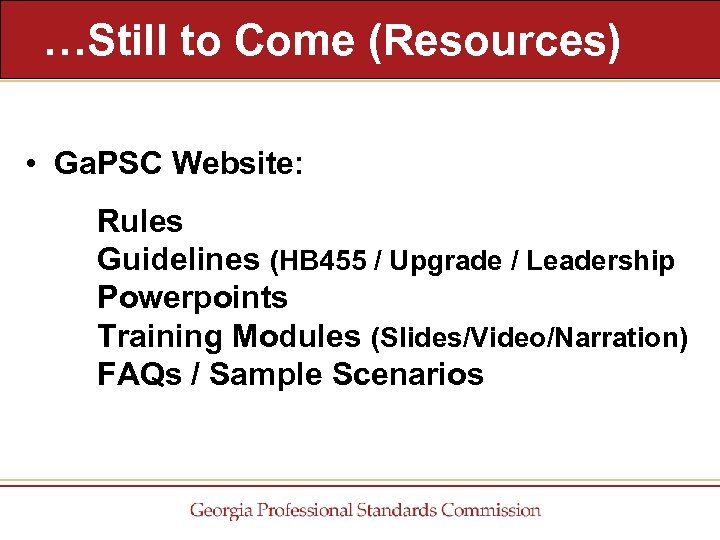 …Still to Come (Resources)

• GaPSC Website:

Rules
Guidelines (HB455 / Upgrade / Leadership
Powerpoints
Training Modules (Slides/Video/Narration)
FAQs / Sample Scenarios

Georgia Professional Standards Commission